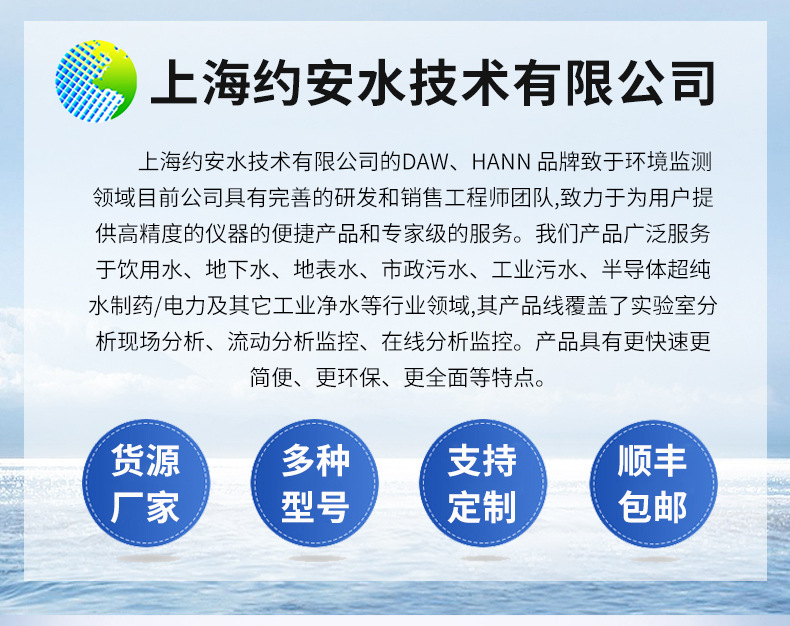 上海约安水技术有限公司

上海约安水技术有限公司的DAW、HANN 品牌致于环境监测领域目前公司具有完善的研发和销售工程师团队,致力于为用户提供高精度的仪器的便捷产品和专家级的服务。我们产品广泛服务于饮用水、地下水、地表水、市政污水、工业污水、半导体超纯水制药/电力及其它工业净水等行业领域,其产品线覆盖了实验室分析现场分析、流动分析监控、在线分析监控。产品具有更快速更简便、更环保、更全面等特点。

货源厂家

多种型号

支持定制

顺丰包邮